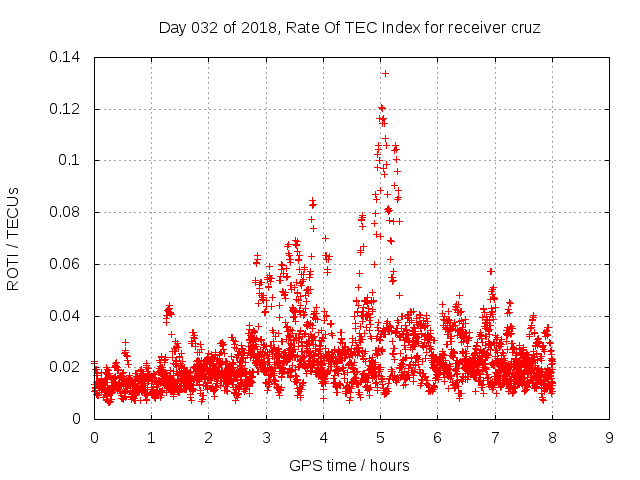 Day 032 of 2018, Rate Of TEC Index for receiver cruz

ROTI / TECUs

0.14
0.12
0.1
0.08
0.06
0.04
0.02
0

0 1 2 3 4 5 6 7 8 9

GPS time / hours